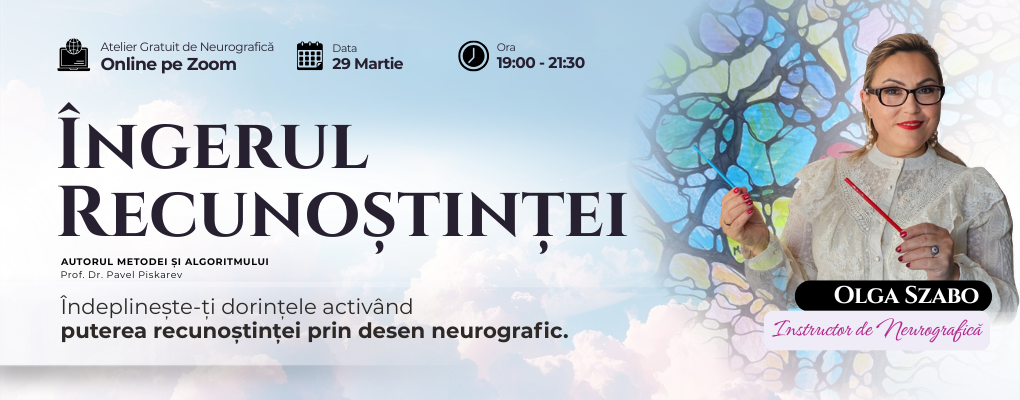 Atelier Gratuit de Neurografică
Online pe Zoom

Data
29 Martie

Ora
19:00 - 21:30

ÎNGERUL RECUNOȘTINȚEI

AUTORUL METODEI ȘI ALGORITMULUI
Prof. Dr. Pavel Piskarev

Îndeplinește-ți dorințele activând puterea recunoștinței prin desen neurografic.

OLGA SZABO
Instructor de Neurografică